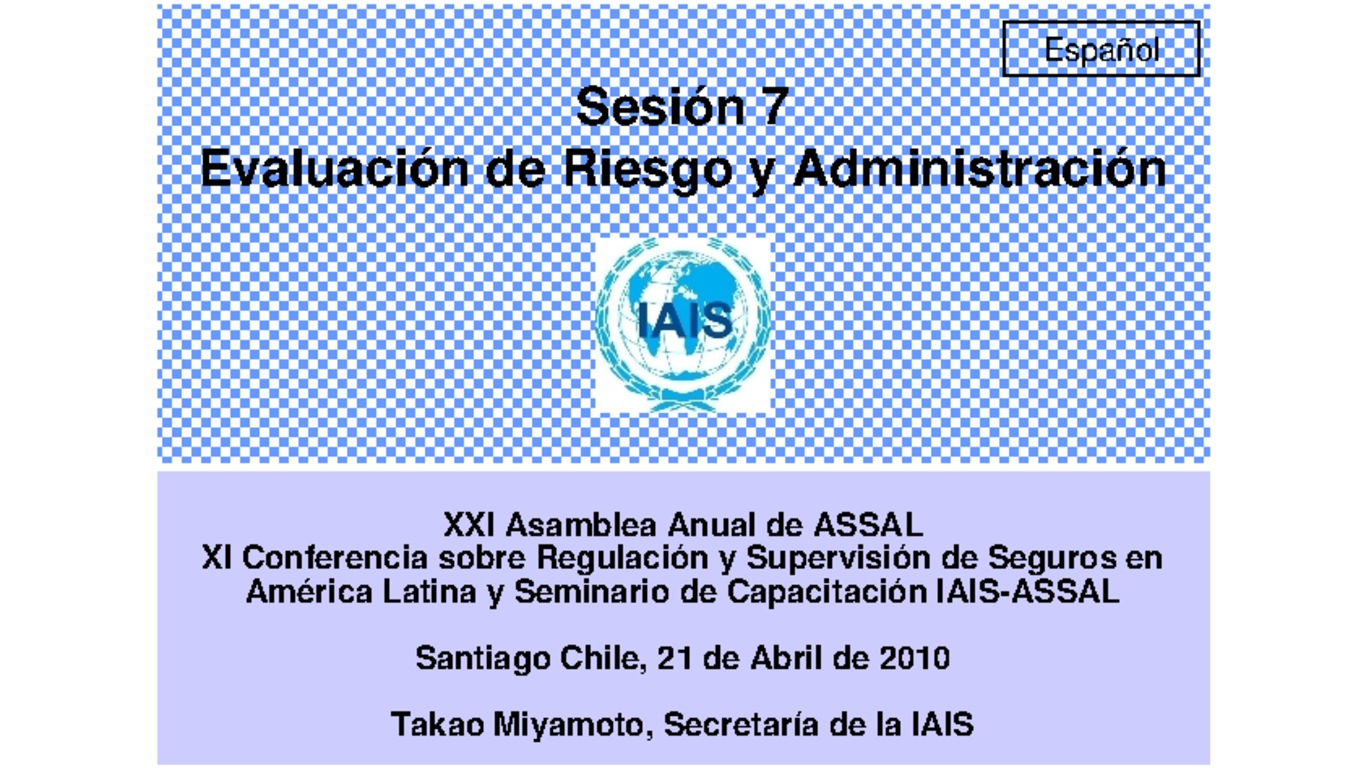 Español

Sesión 7
Evaluación de Riesgo y Administración

IAIS

XXI Asamblea Anual de ASSAL
XI Conferencia sobre Regulación y Supervisión de Seguros en América Latina y Seminario de Capacitación IAIS-ASSAL

Santiago Chile, 21 de Abril de 2010

Takao Miyamoto, Secretaría de la IAIS